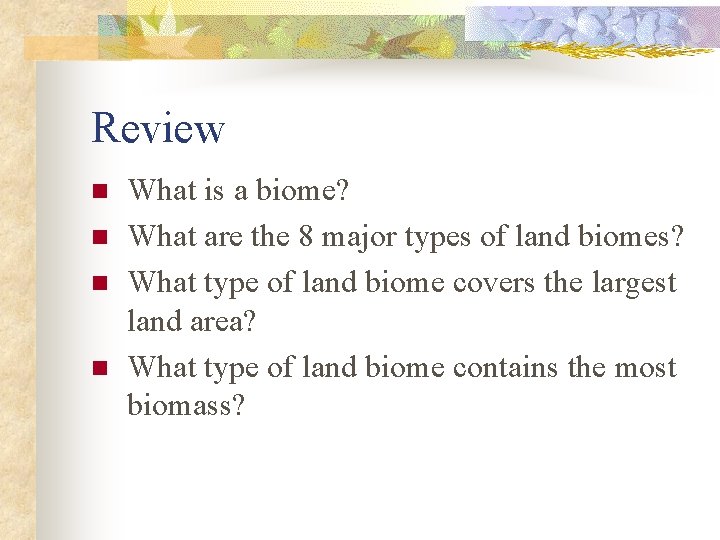 Review

- What is a biome?
- What are the 8 major types of land biomes?
- What type of land biome covers the largest land area?
- What type of land biome contains the most biomass?